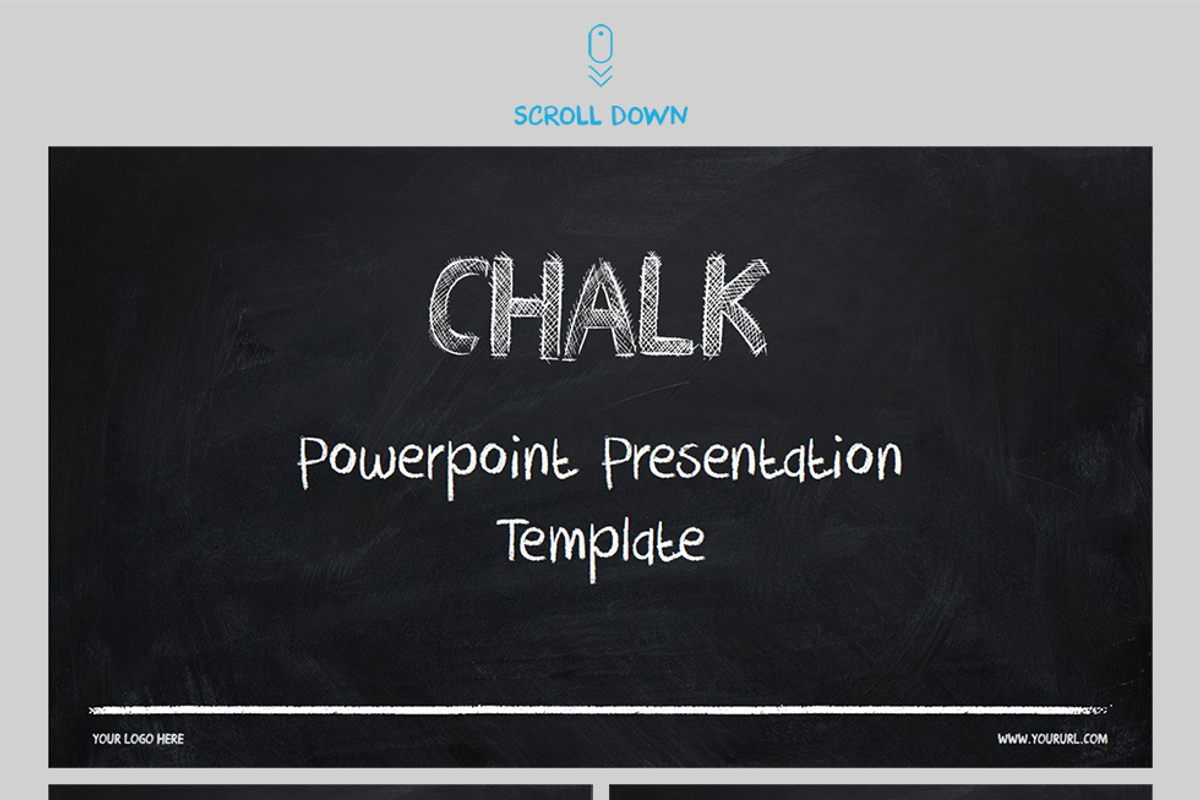 SCROLL DOWN

CHALK

Powerpoint Presentation Template

YOUR LOGO HERE

WWW.YOURURL.COM